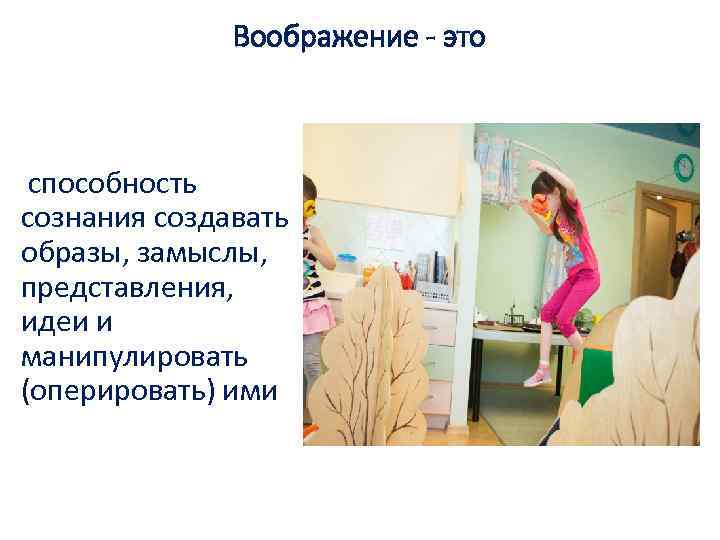 Воображение - это

способность сознания создавать образы, замыслы, представления, идеи и манипулировать (оперировать) ими